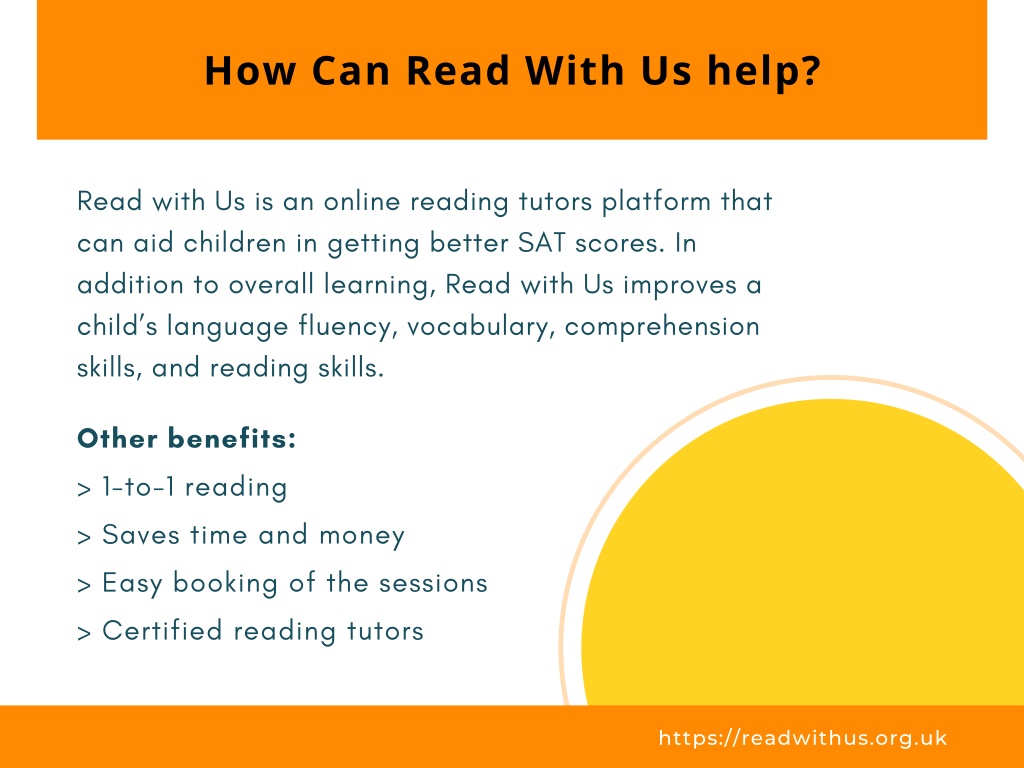 How Can Read With Us help?

Read with Us is an online reading tutors platform that can aid children in getting better SAT scores. In addition to overall learning, Read with Us improves a child's language fluency, vocabulary, comprehension skills, and reading skills.

Other benefits:
> 1-to-1 reading
> Saves time and money
> Easy booking of the sessions
> Certified reading tutors

https://readwithus.org.uk